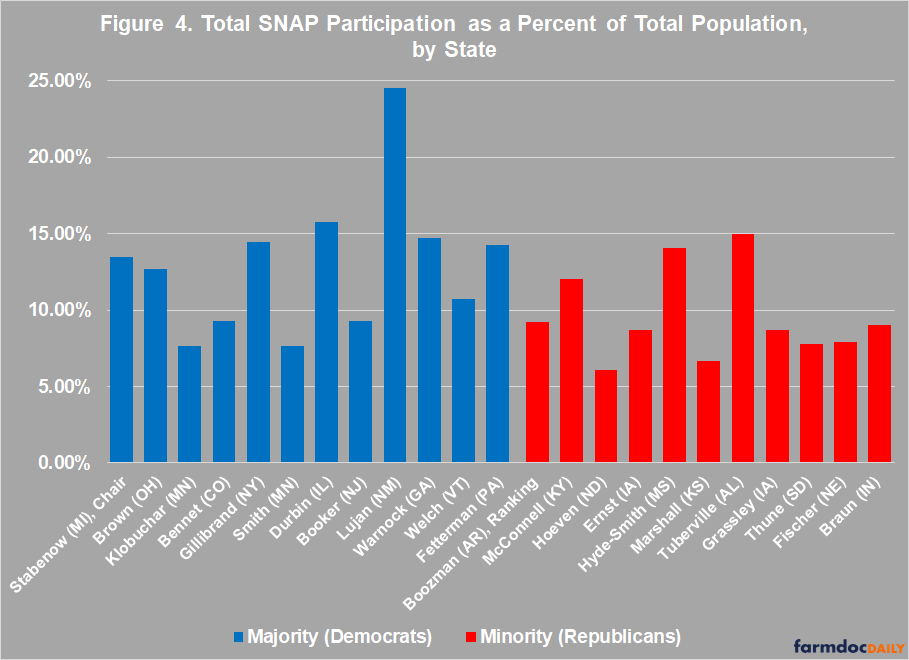 Figure 4. Total SNAP Participation as a Percent of Total Population, by State

25.00%
20.00%
15.00%
10.00%
5.00%
0.00%

Stabenow (MI), Chair
Brown (OH)
Klobuchar (MN)
Bennet (CO)
Gillibrand (NY)
Smith (MN)
Durbin (IL)
Booker (NJ)
Lujan (NM)
Warnock (GA)
Welch (VT)
Fetterman (PA)
Boozman (AR), Ranking
McConnell (KY)
Hoeven (ND)
Ernst (IA)
Hyde-Smith (MS)
Marshall (KS)
Tuberville (AL)
Grassley (IA)
Thune (SD)
Fischer (NE)
Braun (IN)

Majority (Democrats) Minority (Republicans)

farmdocDAILY